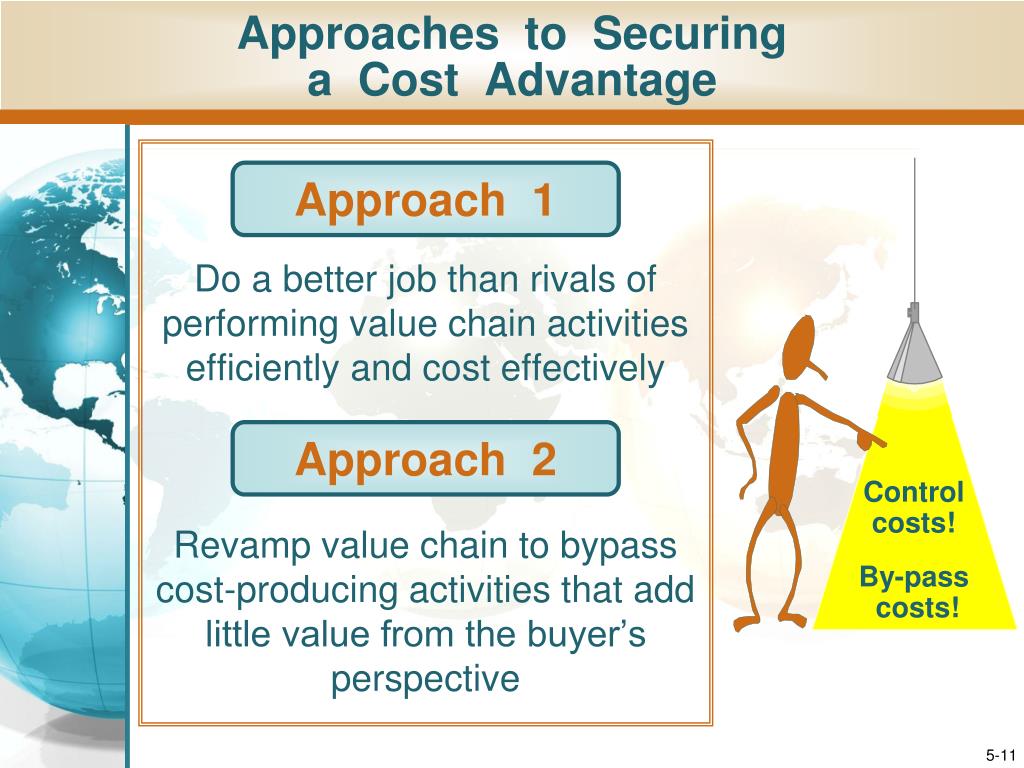 Approaches to Securing a Cost Advantage

Approach 1

Do a better job than rivals of performing value chain activities efficiently and cost effectively

Approach 2

Revamp value chain to bypass cost-producing activities that add little value from the buyer’s perspective

Control costs!

By-pass costs!

5-11